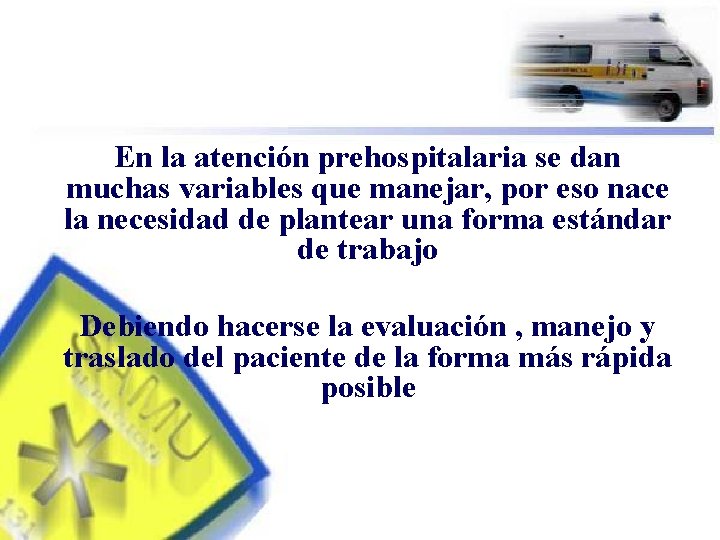 En la atención prehospitalaria se dan muchas variables que manejar, por eso nace la necesidad de plantear una forma estándar de trabajo

Debiendo hacerse la evaluación , manejo y traslado del paciente de la forma más rápida posible

SAMU

131